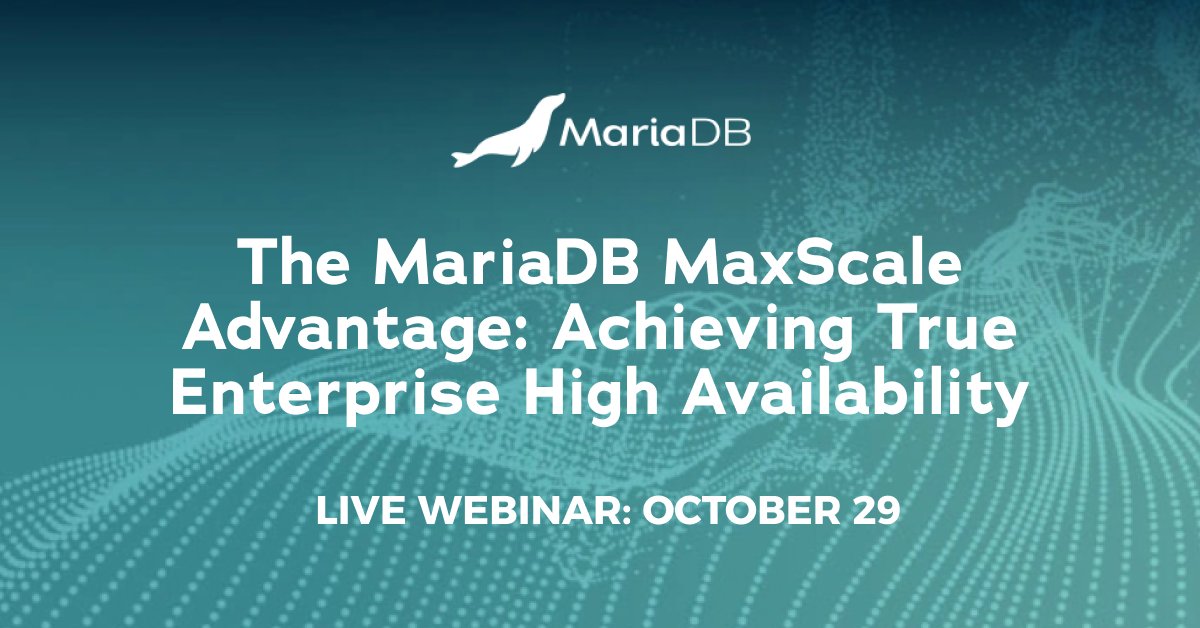 MariaDB

The MariaDB MaxScale Advantage: Achieving True Enterprise High Availability

LIVE WEBINAR: OCTOBER 29